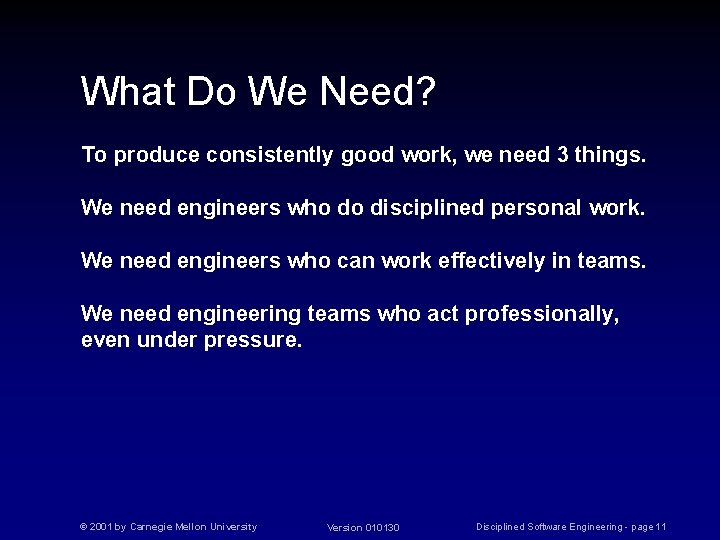 What Do We Need?

To produce consistently good work, we need 3 things.

We need engineers who do disciplined personal work.

We need engineers who can work effectively in teams.

We need engineering teams who act professionally, even under pressure.

© 2001 by Carnegie Mellon University

Version 010130

Disciplined Software Engineering - page 11